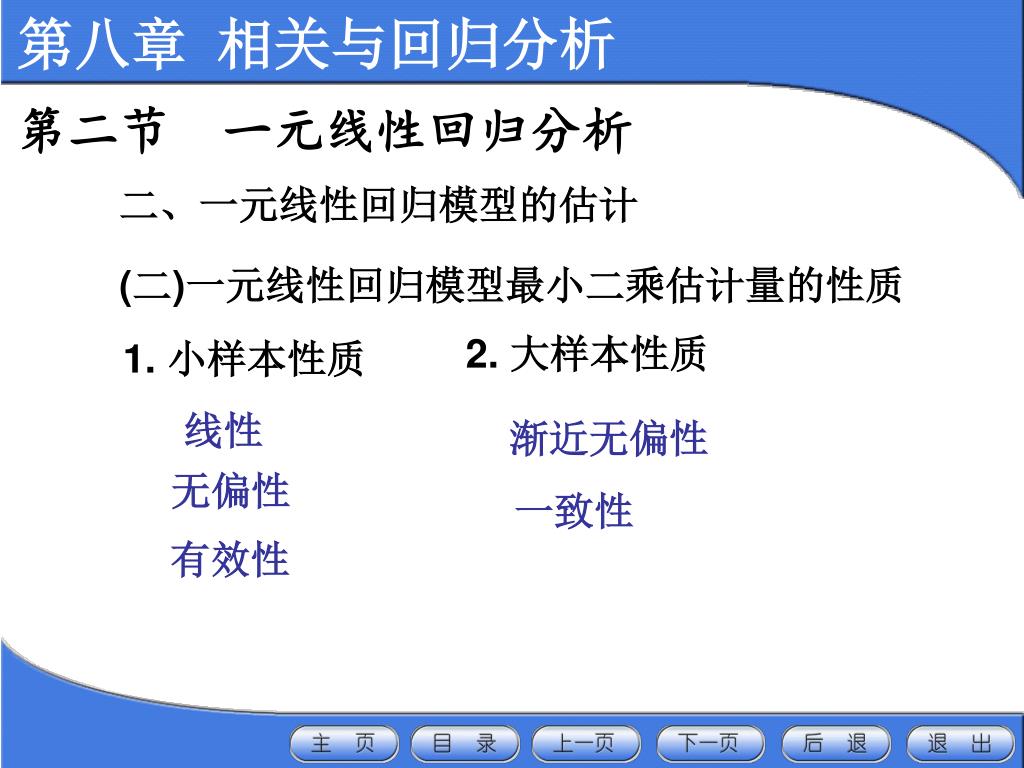 第八章 相关与回归分析

第二节 一元线性回归分析

二、一元线性回归模型的估计

(二)一元线性回归模型最小二乘估计量的性质

1. 小样本性质

线性

无偏性

有效性

2. 大样本性质

渐近无偏性

一致性

主 页 目 录 上一页 下一页 后 退 退 出